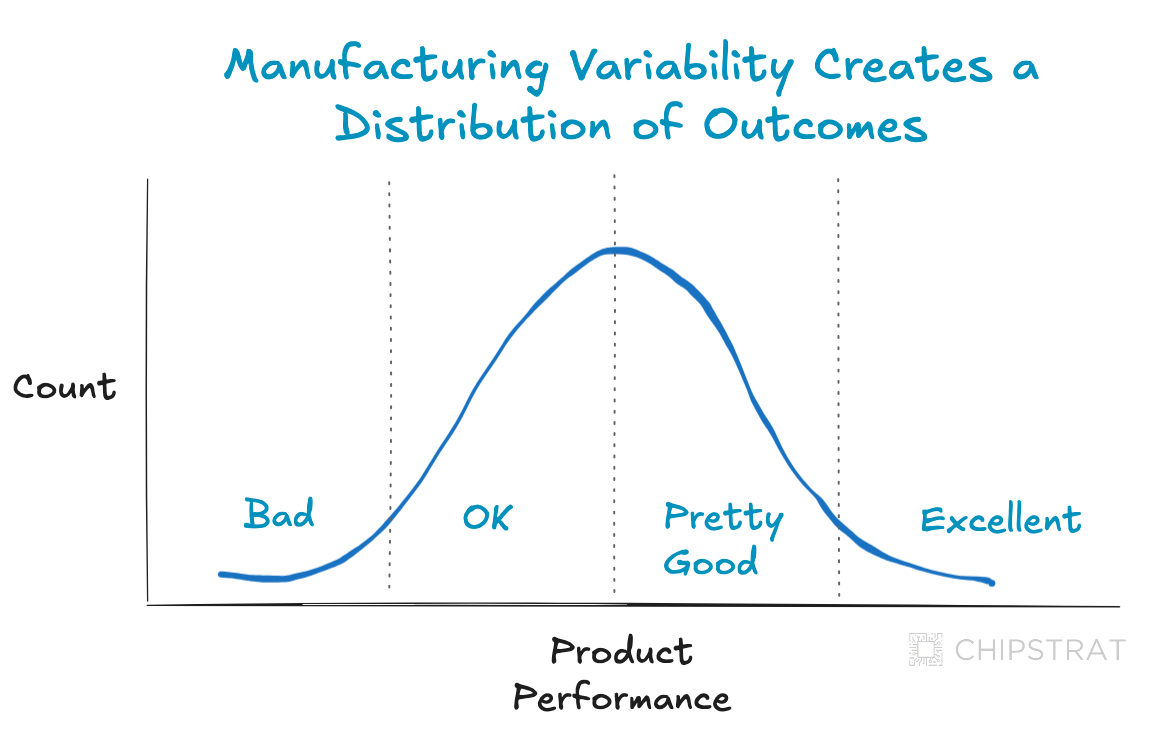 Manufacturing Variability Creates a Distribution of Outcomes

Count

Bad

OK

Pretty Good

Excellent

Product Performance

CHIPSTRAT